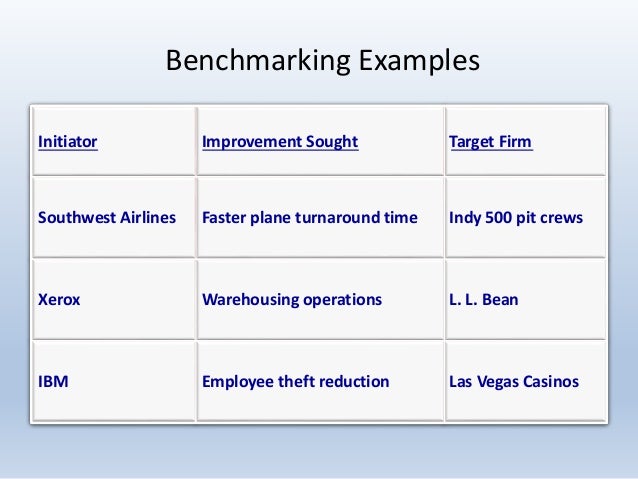 Benchmarking Examples

| Initiator | Improvement Sought | Target Firm |
|---|---|---|
| Southwest Airlines | Faster plane turnaround time | Indy 500 pit crews |
| Xerox | Warehousing operations | L. L. Bean |
| IBM | Employee theft reduction | Las Vegas Casinos |